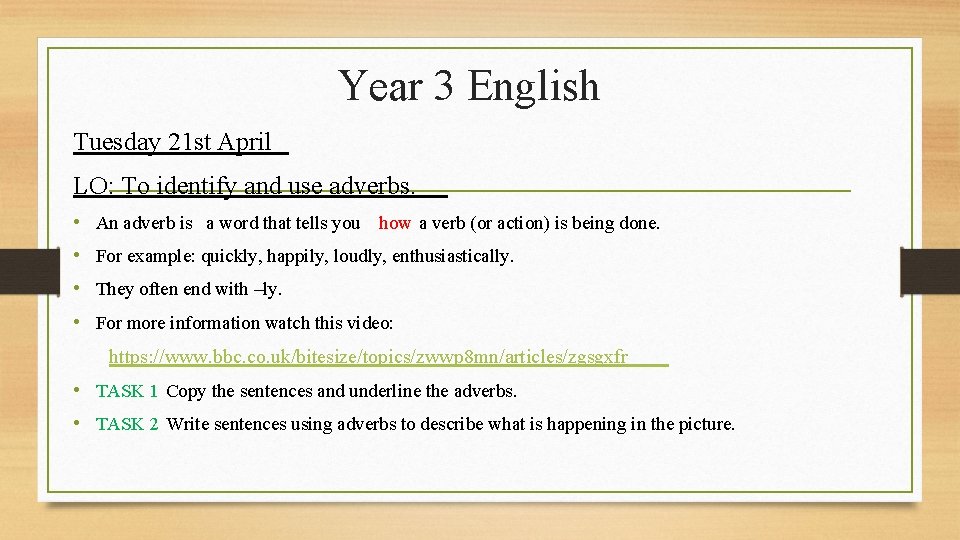 Year 3 English

Tuesday 21st April

LO: To identify and use adverbs.

• An adverb is a word that tells you how a verb (or action) is being done.

• For example: quickly, happily, loudly, enthusiastically.

• They often end with –ly.

• For more information watch this video:

https://www.bbc.co.uk/bitesize/topics/zwwp8mn/articles/zgsgxfr

• TASK 1 Copy the sentences and underline the adverbs.

• TASK 2 Write sentences using adverbs to describe what is happening in the picture.